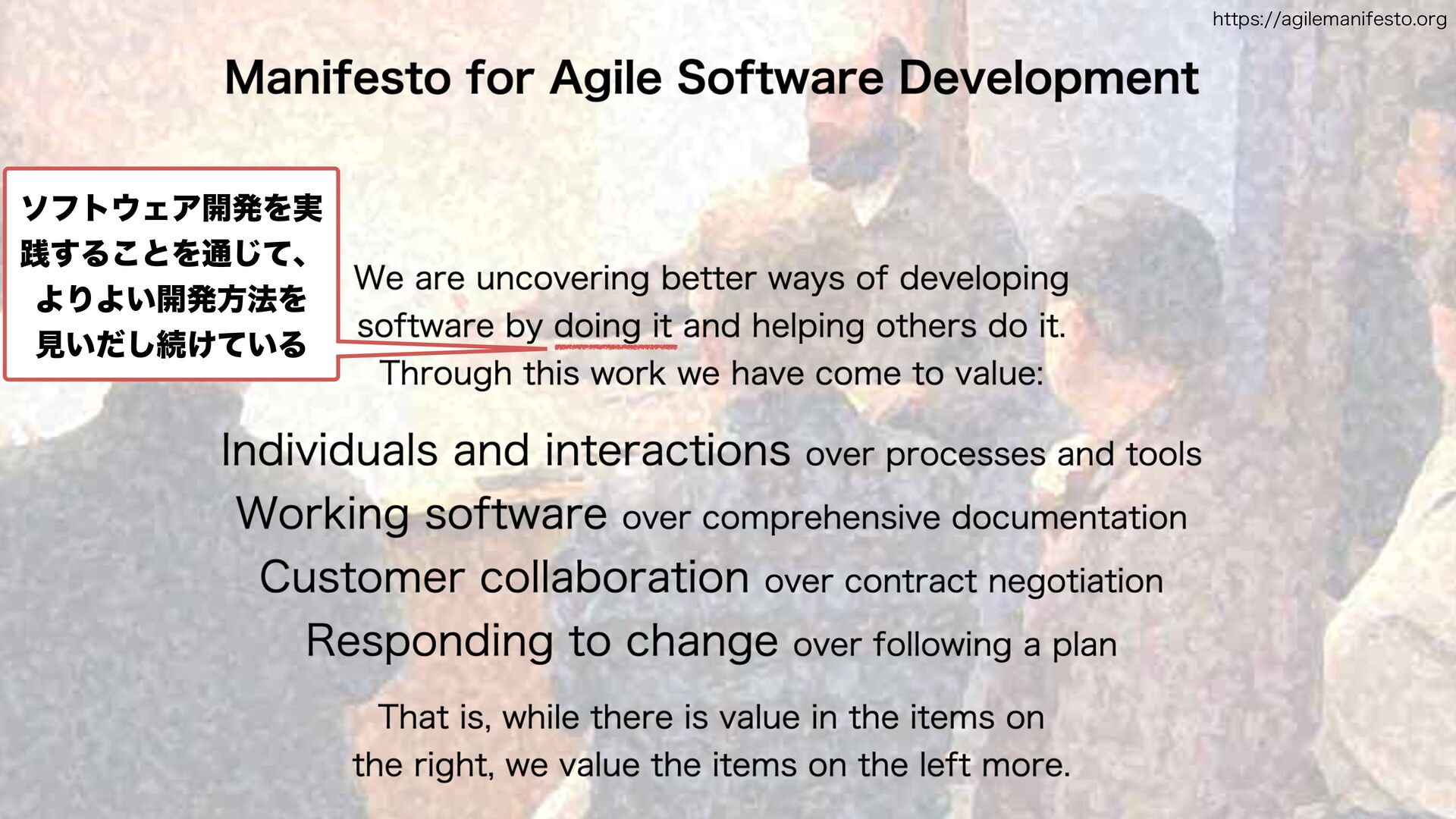 https://agilemanifesto.org

Manifesto for Agile Software Development

ソフトウェア開発を実践することを通じて、よりよい開発方法を見いだし続けている

We are uncovering better ways of developing software by doing it and helping others do it. Through this work we have come to value:

Individuals and interactions over processes and tools
Working software over comprehensive documentation
Customer collaboration over contract negotiation
Responding to change over following a plan

That is, while there is value in the items on the right, we value the items on the left more.